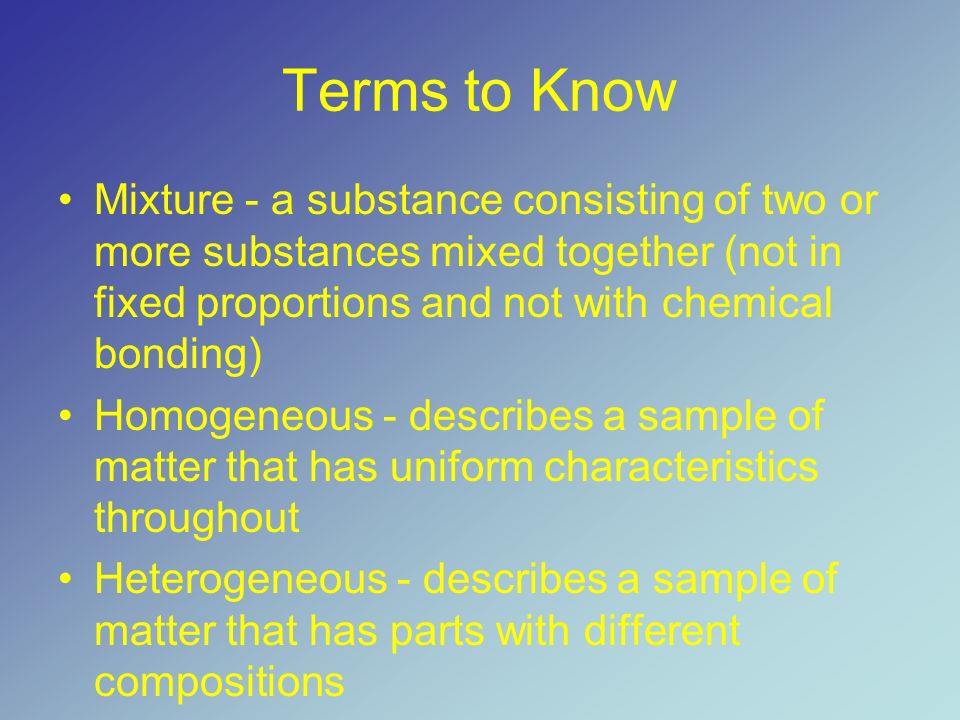 Terms to Know

• Mixture - a substance consisting of two or more substances mixed together (not in fixed proportions and not with chemical bonding)

• Homogeneous - describes a sample of matter that has uniform characteristics throughout

• Heterogeneous - describes a sample of matter that has parts with different compositions